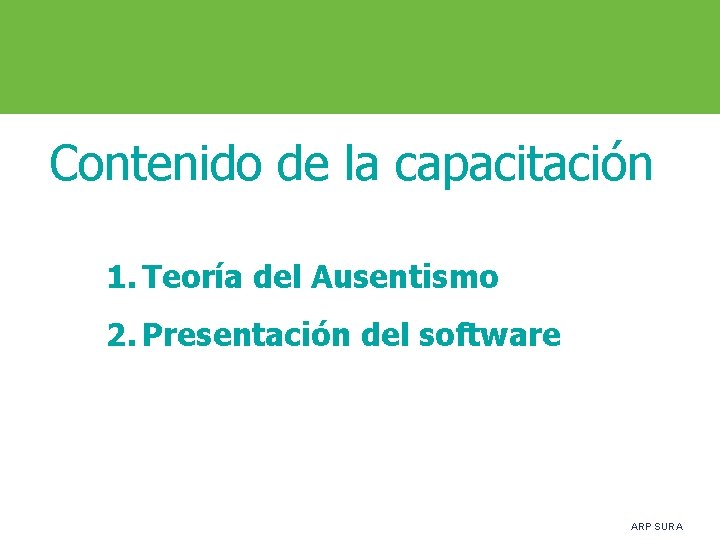 Contenido de la capacitación

1. Teoría del Ausentismo
2. Presentación del software

ARP SURA